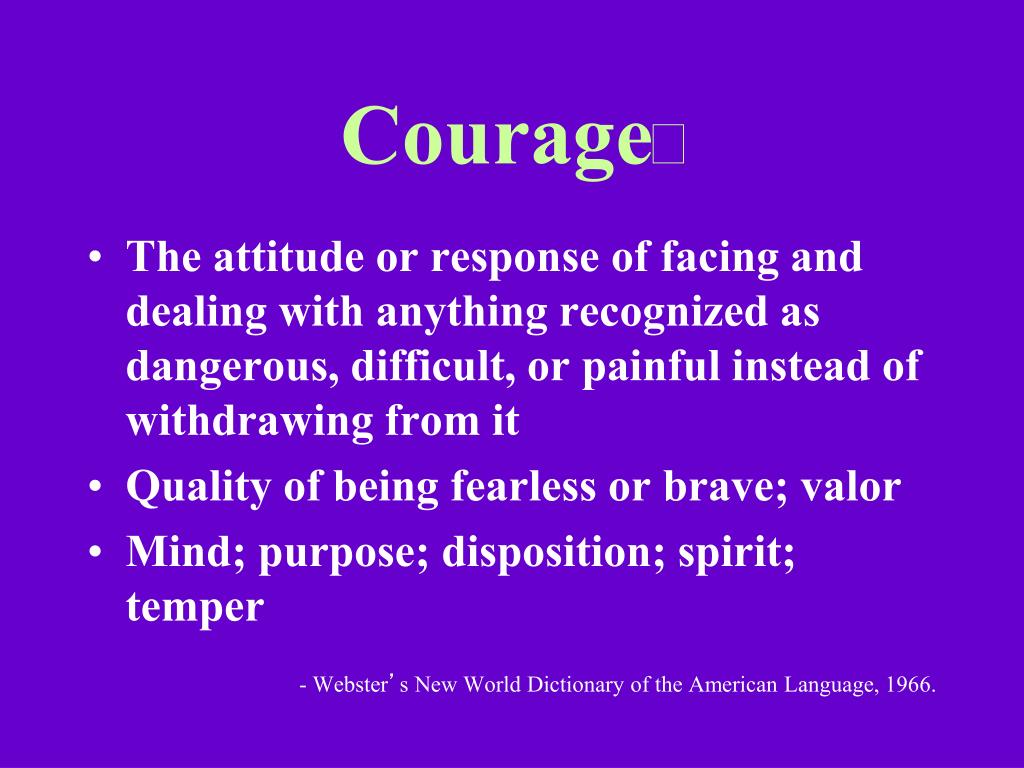 Courage

• The attitude or response of facing and dealing with anything recognized as dangerous, difficult, or painful instead of withdrawing from it
• Quality of being fearless or brave; valor
• Mind; purpose; disposition; spirit; temper

- Webster's New World Dictionary of the American Language, 1966.